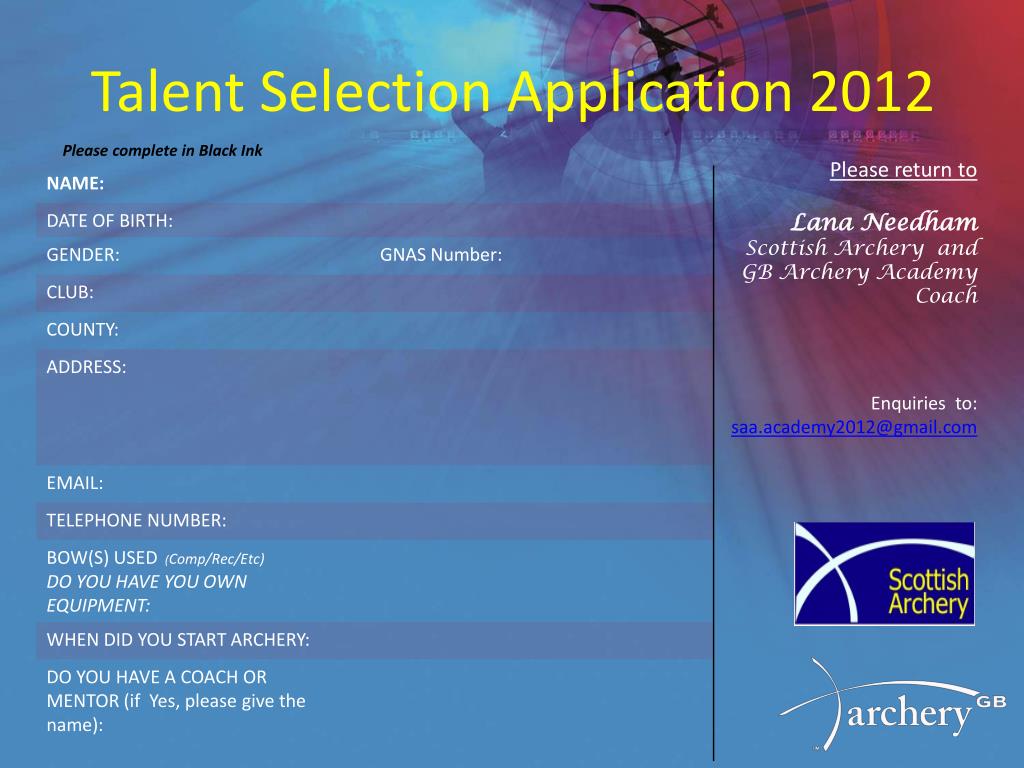 Talent Selection Application 2012

Please complete in Black Ink

NAME:

DATE OF BIRTH:

GENDER: GNAS Number:

CLUB:

COUNTY:

ADDRESS:

EMAIL:

TELEPHONE NUMBER:

BOW(S) USED (Comp/Rec/Etc)
DO YOU HAVE YOU OWN EQUIPMENT:

WHEN DID YOU START ARCHERY:

DO YOU HAVE A COACH OR MENTOR (if Yes, please give the name):

Please return to

Lana Needham
Scottish Archery and GB Archery Academy Coach

Enquiries to:
saa.academy2012@gmail.com

Scottish Archery

archery GB